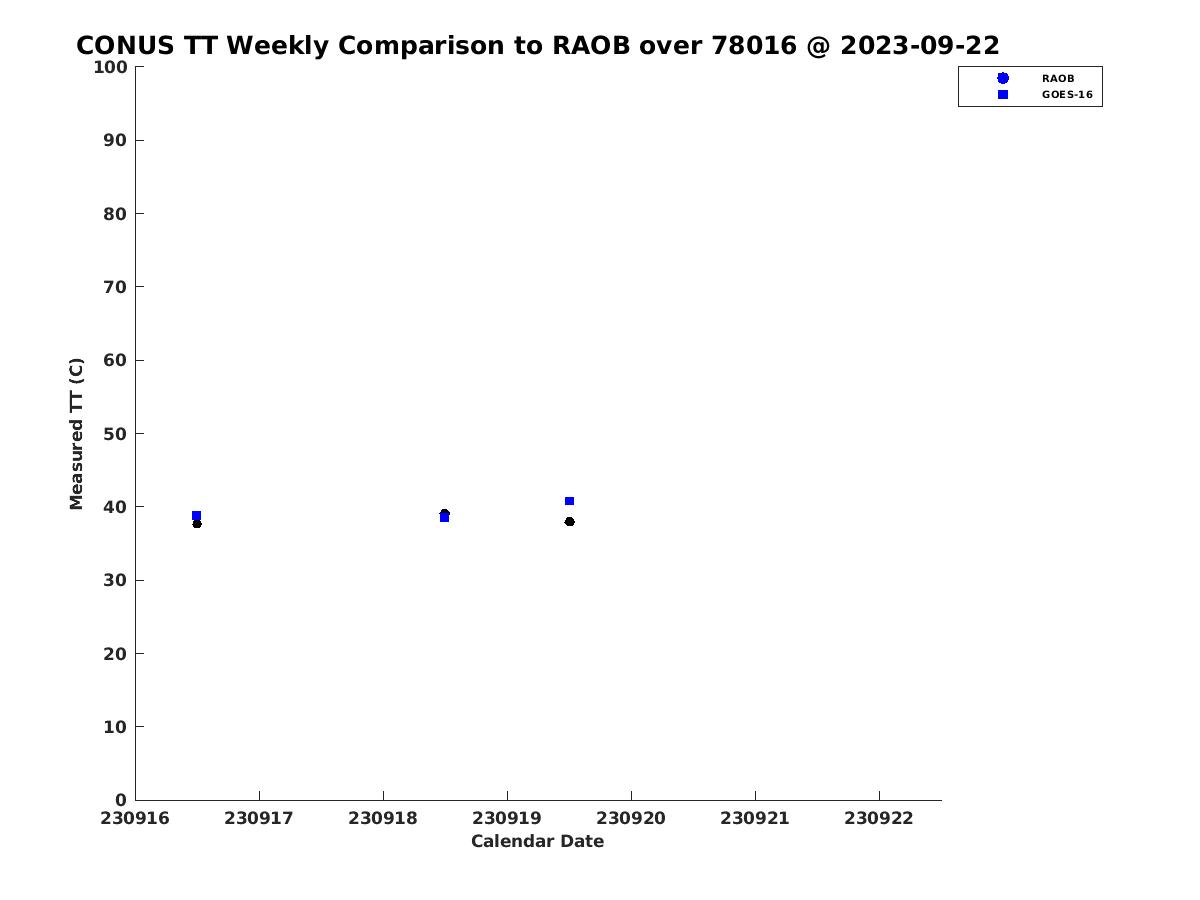 CONUS TT Weekly Comparison to RAOB over 78016 @ 2023-09-22

RAOB
GOES-16

Measured TT (C)

100
90
80
70
60
50
40
30
20
10
0

230916 230917 230918 230919 230920 230921 230922

Calendar Date